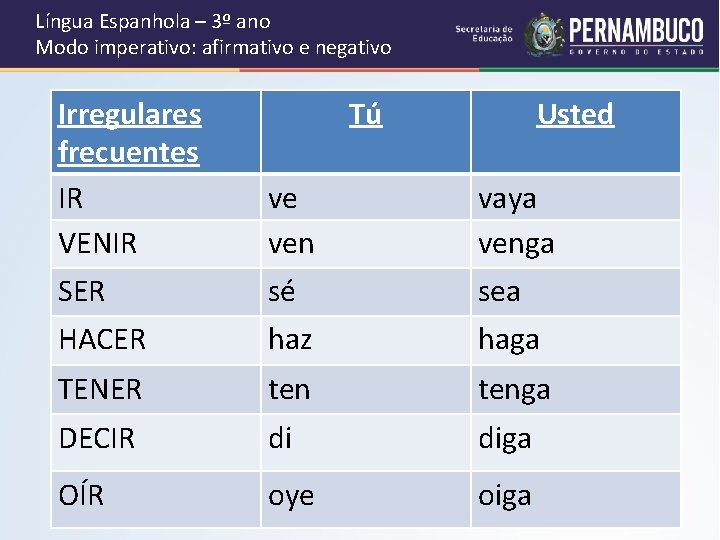 Língua Espanhola – 3º ano
Modo imperativo: afirmativo e negativo

Secretaria de Educação PERNAMBUCO GOVERNO DO ESTADO

| Irregulares frecuentes | Tú | Usted |
|---|---|---|
| IR | ve | vaya |
| VENIR | ven | venga |
| SER | sé | sea |
| HACER | haz | haga |
| TENER | ten | tenga |
| DECIR | di | diga |
| OÍR | oye | oiga |